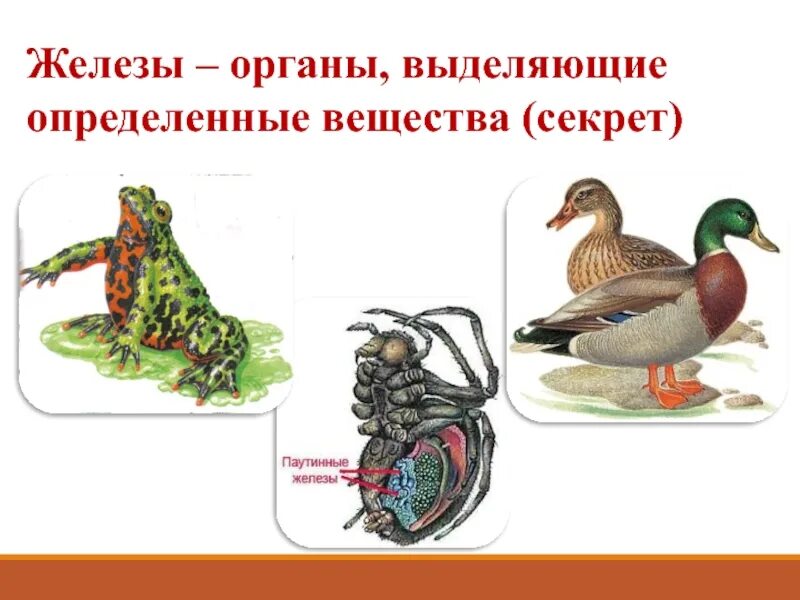 Железы – органы, выделяющие определенные вещества (секрет)

Паутинные железы